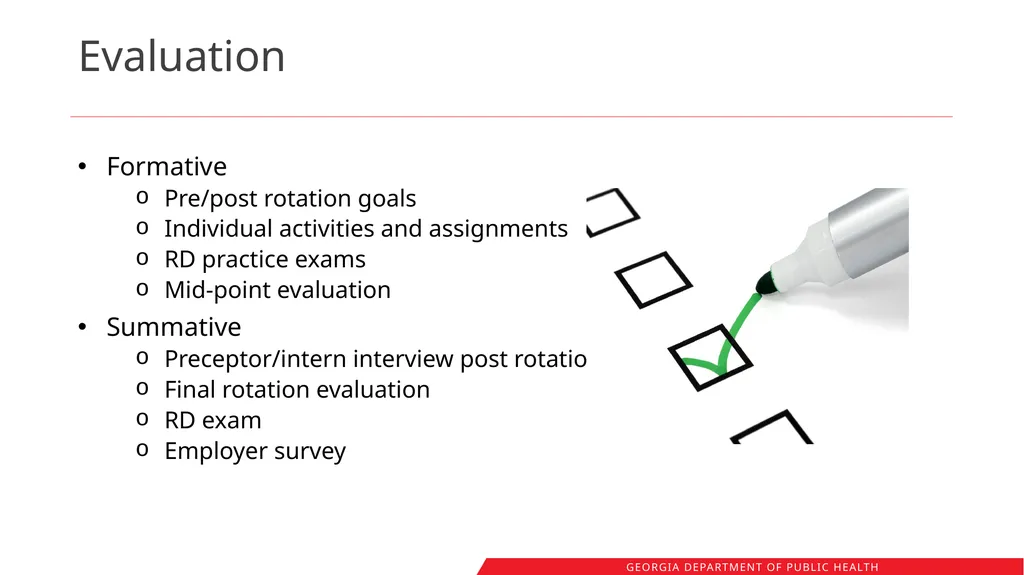 Evaluation

• Formative
  o Pre/post rotation goals
  o Individual activities and assignments
  o RD practice exams
  o Mid-point evaluation
• Summative
  o Preceptor/intern interview post rotatio
  o Final rotation evaluation
  o RD exam
  o Employer survey

GEORGIA DEPARTMENT OF PUBLIC HEALTH